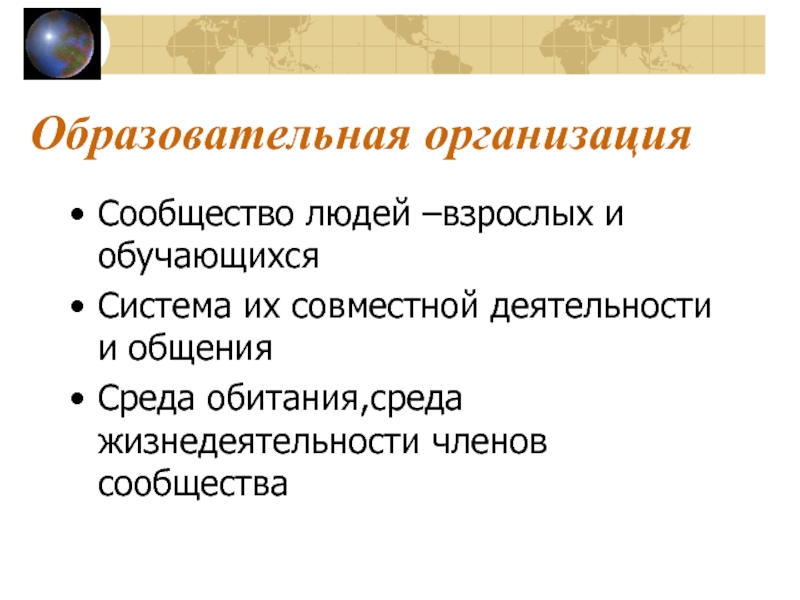 Образовательная организация

• Сообщество людей –взрослых и обучающихся
• Система их совместной деятельности и общения
• Среда обитания,среда жизнедеятельности членов сообщества